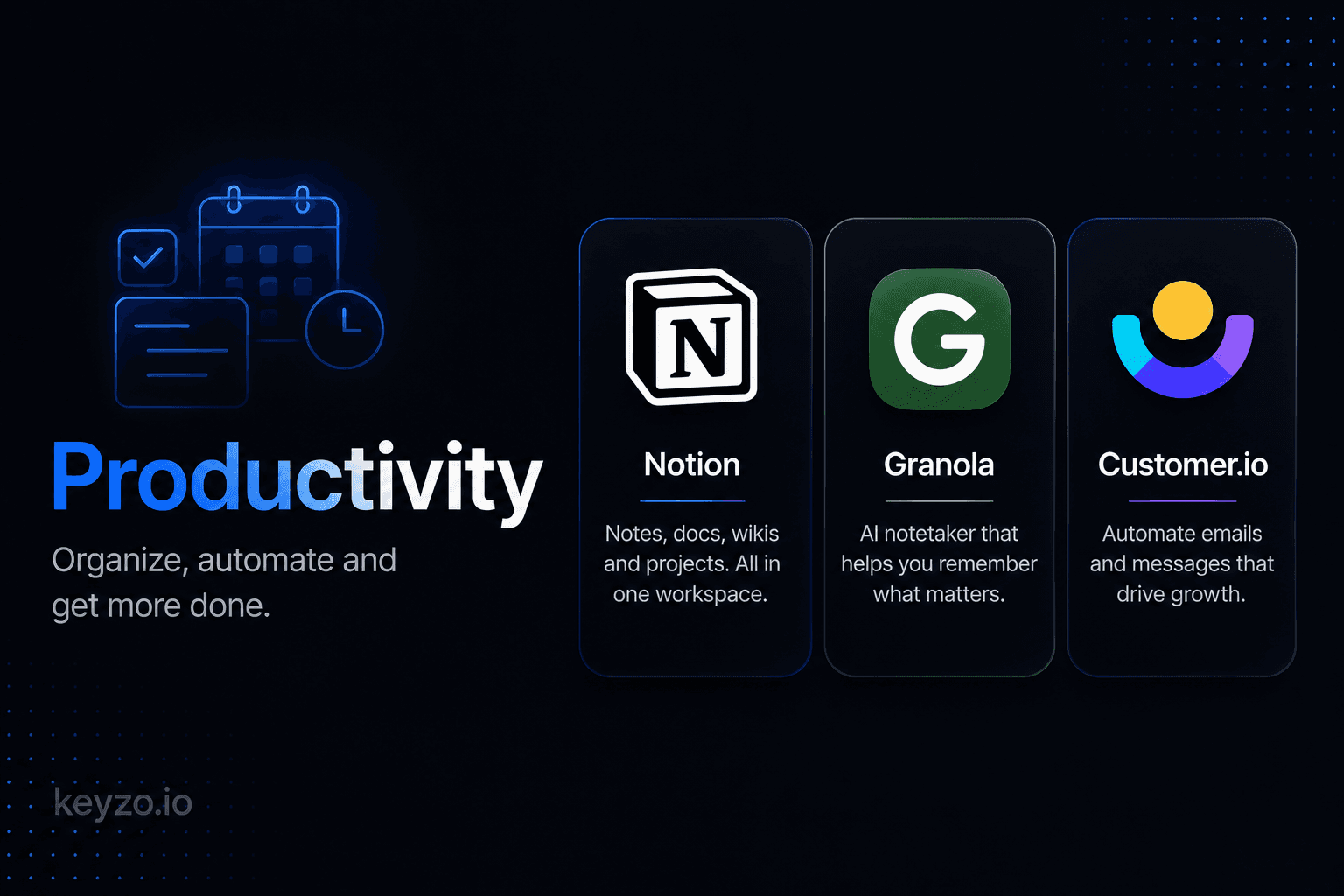 Productivity

Organize, automate and get more done.

N

Notion

Notes, docs, wikis and projects. All in one workspace.

G

Granola

AI notetaker that helps you remember what matters.

Customer.io

Automate emails and messages that drive growth.

keyzo.io